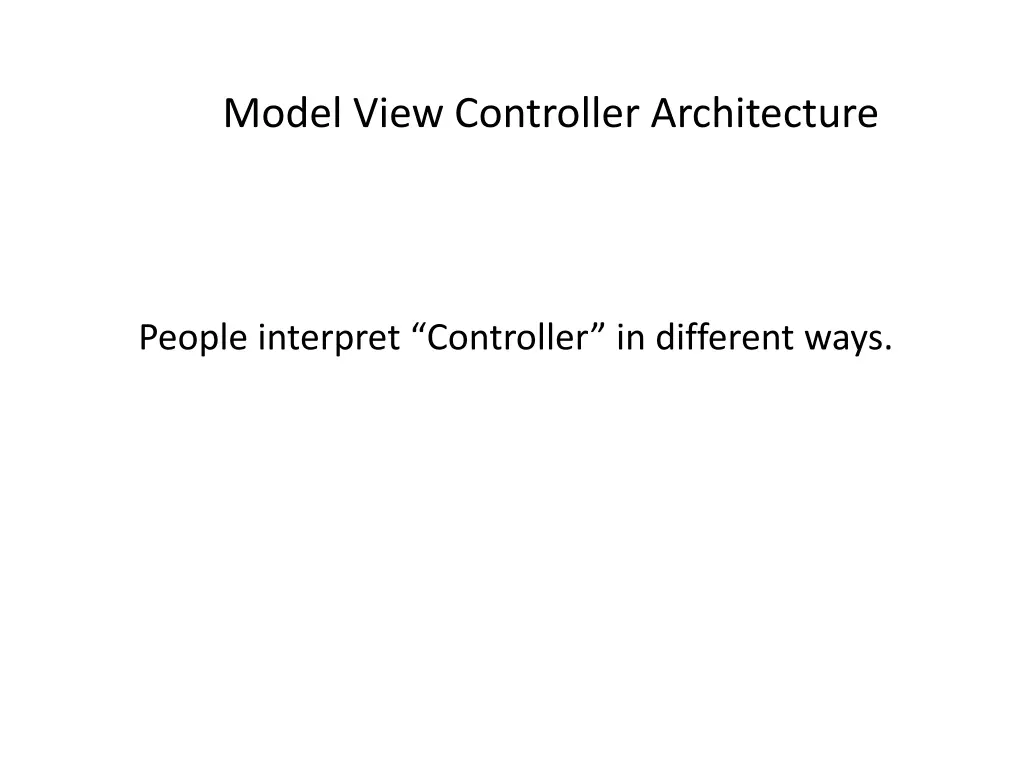 Model View Controller Architecture

People interpret “Controller” in different ways.